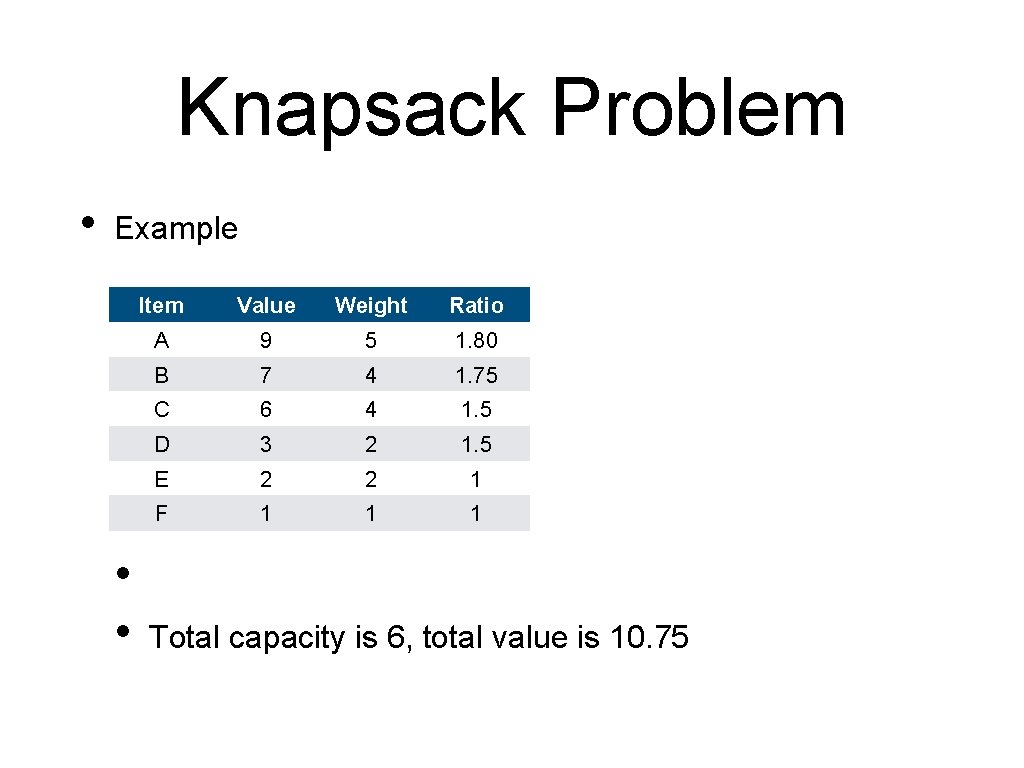 Knapsack Problem

• Example

| Item | Value | Weight | Ratio |
|---|---|---|---|
| A | 9 | 5 | 1.80 |
| B | 7 | 4 | 1.75 |
| C | 6 | 4 | 1.5 |
| D | 3 | 2 | 1.5 |
| E | 2 | 2 | 1 |
| F | 1 | 1 | 1 |

•

• Total capacity is 6, total value is 10.75